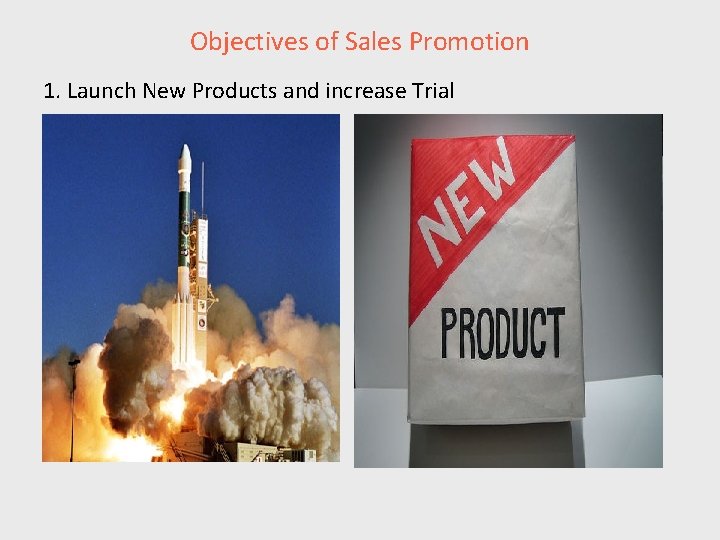 Objectives of Sales Promotion

1. Launch New Products and increase Trial

NEW

PRODUCT